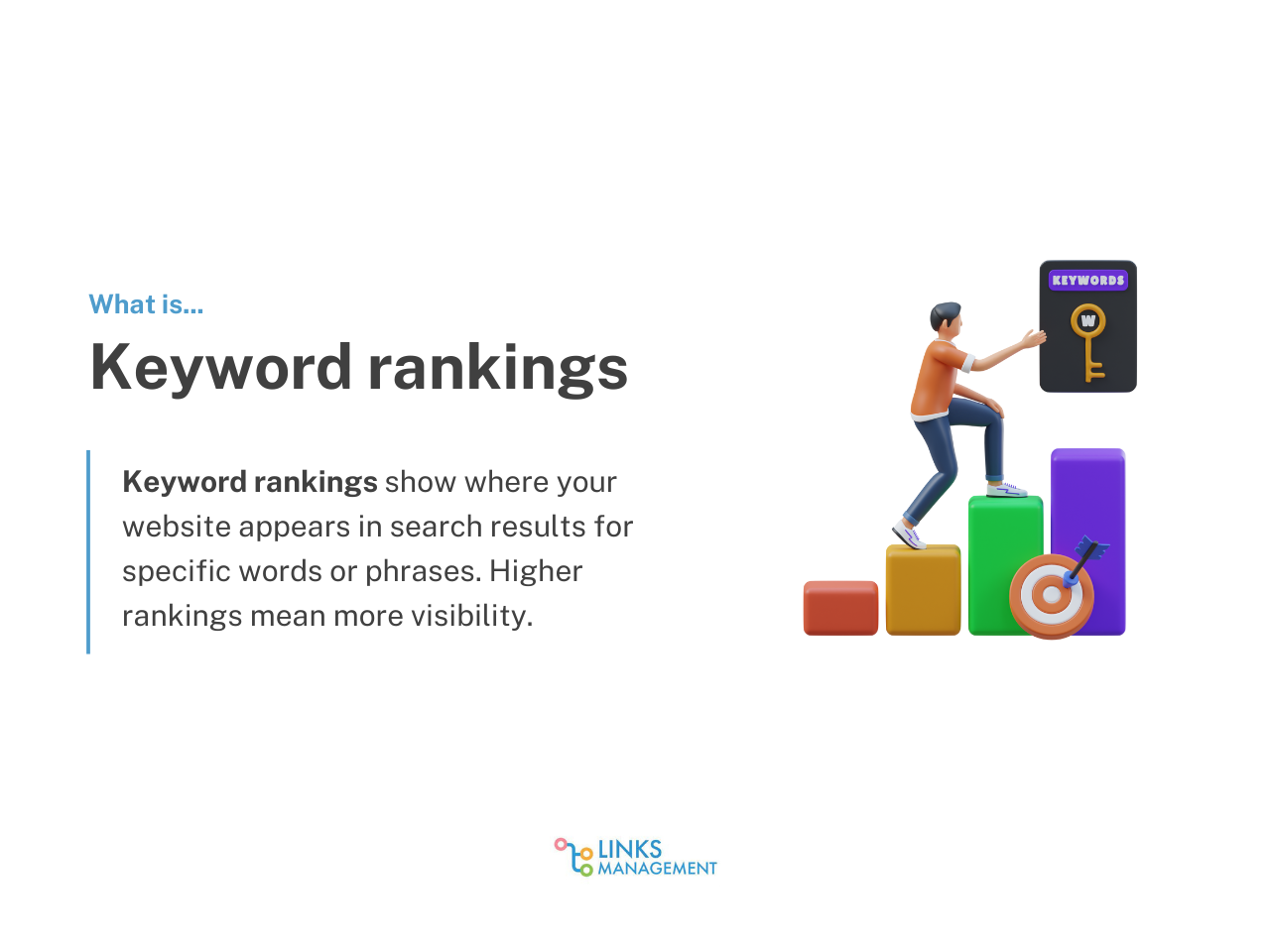 What is...

Keyword rankings

Keyword rankings show where your website appears in search results for specific words or phrases. Higher rankings mean more visibility.

KEYWORDS

W

LINKS MANAGEMENT